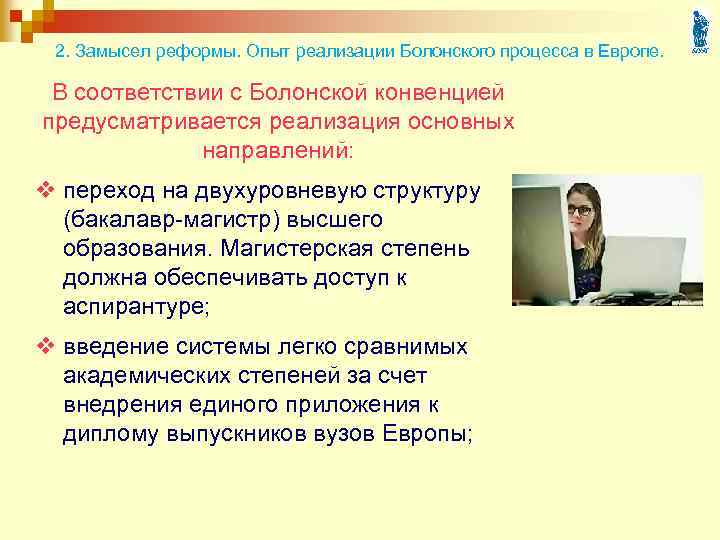 2. Замысел реформы. Опыт реализации Болонского процесса в Европе.

В соответствии с Болонской конвенцией предусматривается реализация основных направлений:

❖ переход на двухуровневую структуру (бакалавр-магистр) высшего образования. Магистерская степень должна обеспечивать доступ к аспирантуре;

❖ введение системы легко сравнимых академических степеней за счет внедрения единого приложения к диплому выпускников вузов Европы;